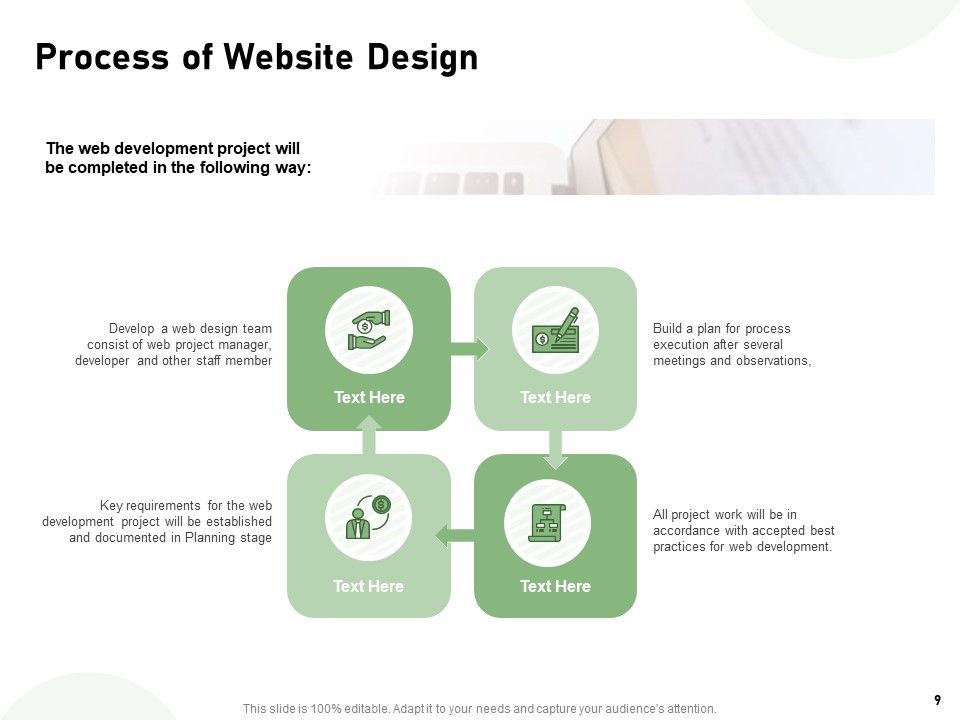 Process of Website Design

The web development project will be completed in the following way:

Develop a web design team consist of web project manager, developer and other staff member

Text Here

Text Here

Build a plan for process execution after several meetings and observations,

Key requirements for the web development project will be established and documented in Planning stage

Text Here

Text Here

All project work will be in accordance with accepted best practices for web development.

This slide is 100% editable. Adapt it to your needs and capture your audience's attention.

9